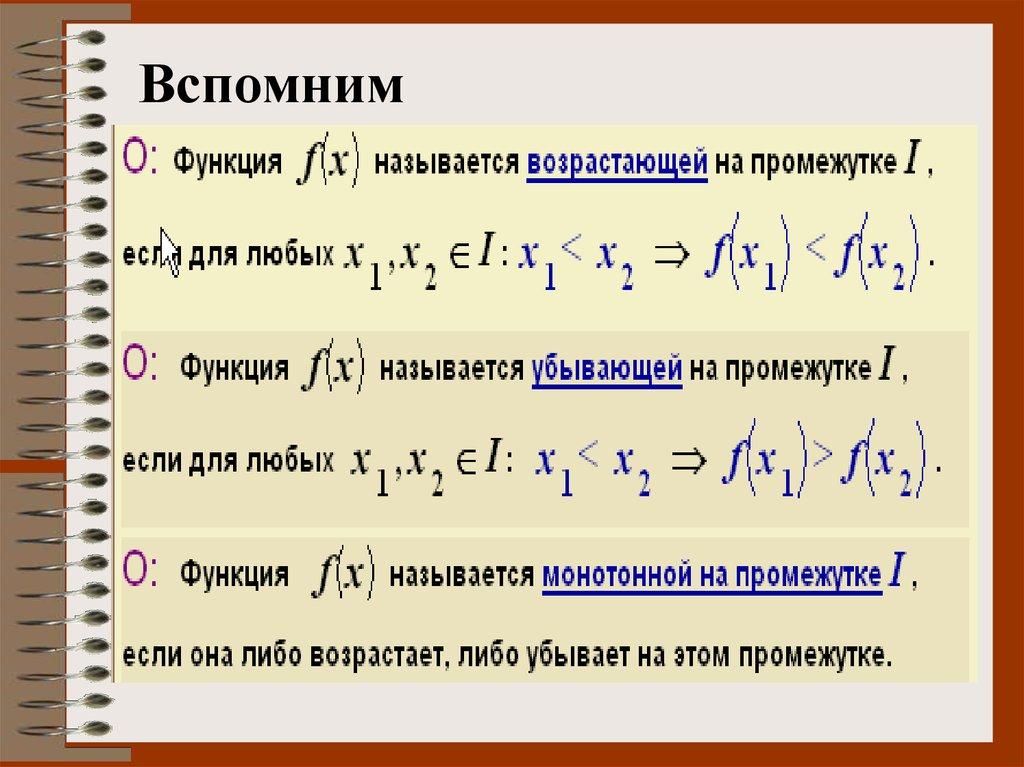 Вспомним

О: Функция $f(x)$ называется возрастающей на промежутке $I$, если для любых $x_1, x_2 \in I$: $x_1 < x_2 \Rightarrow f(x_1) < f(x_2)$.

О: Функция $f(x)$ называется убывающей на промежутке $I$, если для любых $x_1, x_2 \in I$: $x_1 < x_2 \Rightarrow f(x_1) > f(x_2)$.

О: Функция $f(x)$ называется монотонной на промежутке $I$, если она либо возрастает, либо убывает на этом промежутке.